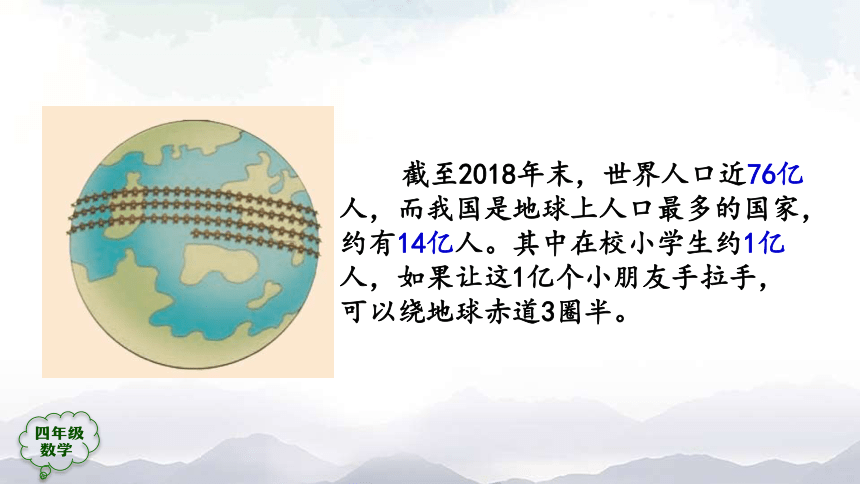 截至2018年末，世界人口近76亿人，而我国是地球上人口最多的国家，约有14亿人。其中在校小学生约1亿人，如果让这1亿个小朋友手拉手，可以绕地球赤道3圈半。

四年级
数学